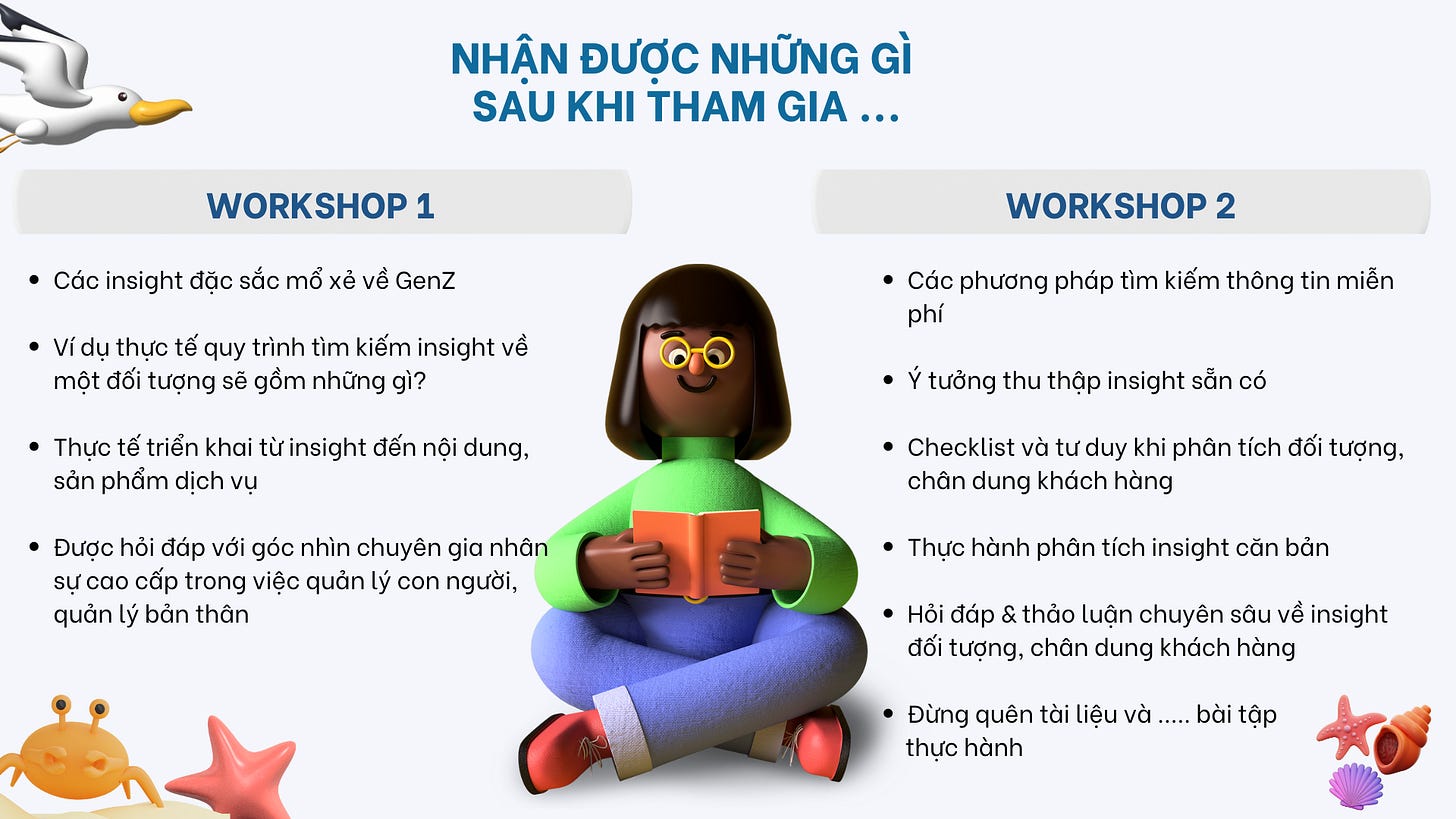 NHẬN ĐƯỢC NHỮNG GÌ
SAU KHI THAM GIA ...

WORKSHOP 1

- Các insight đặc sắc mổ xẻ về GenZ
- Ví dụ thực tế quy trình tìm kiếm insight về một đối tượng sẽ gồm những gì?
- Thực tế triển khai từ insight đến nội dung, sản phẩm dịch vụ
- Được hỏi đáp với góc nhìn chuyên gia nhân sự cao cấp trong việc quản lý con người, quản lý bản thân

WORKSHOP 2

- Các phương pháp tìm kiếm thông tin miễn phí
- Ý tưởng thu thập insight sẵn có
- Checklist và tư duy khi phân tích đối tượng, chân dung khách hàng
- Thực hành phân tích insight căn bản
- Hỏi đáp & thảo luận chuyên sâu về insight đối tượng, chân dung khách hàng
- Đừng quên tài liệu và ..... bài tập thực hành